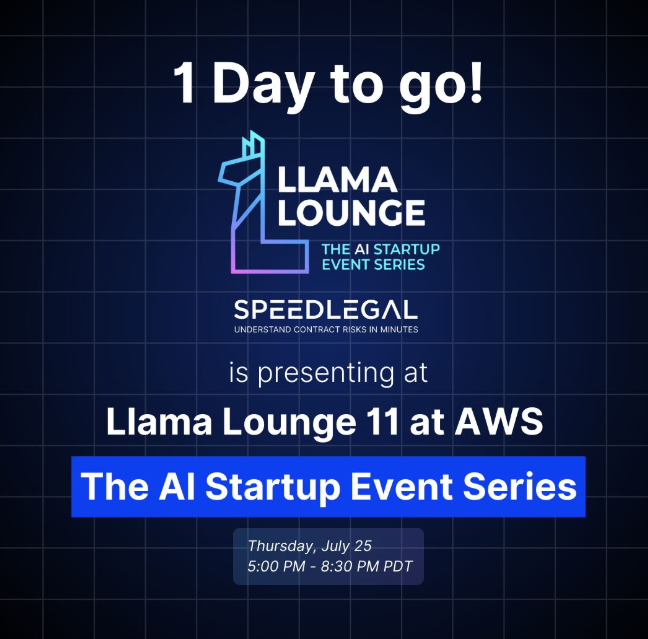 1 Day to go!

LLAMA
LOUNGE
THE AI STARTUP
EVENT SERIES

SPEEDLEGAL
UNDERSTAND CONTRACT RISKS IN MINUTES

is presenting at

Llama Lounge 11 at AWS

The AI Startup Event Series

Thursday, July 25
5:00 PM - 8:30 PM PDT